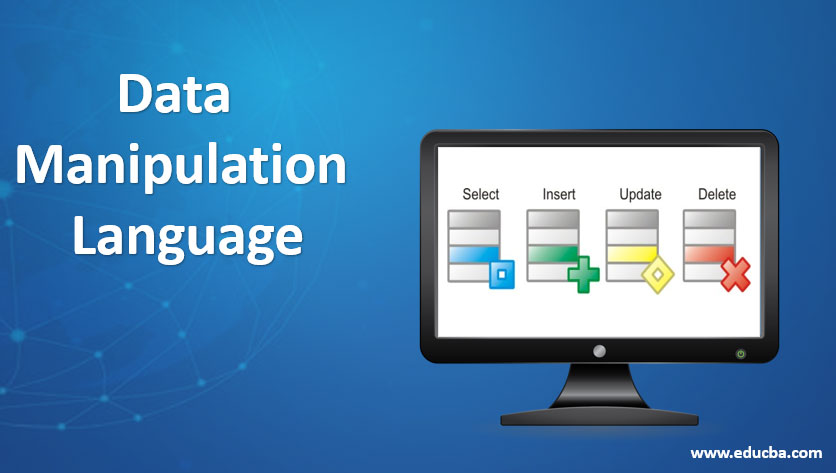 Data Manipulation Language

Select

Insert

Update

Delete

www.educba.com